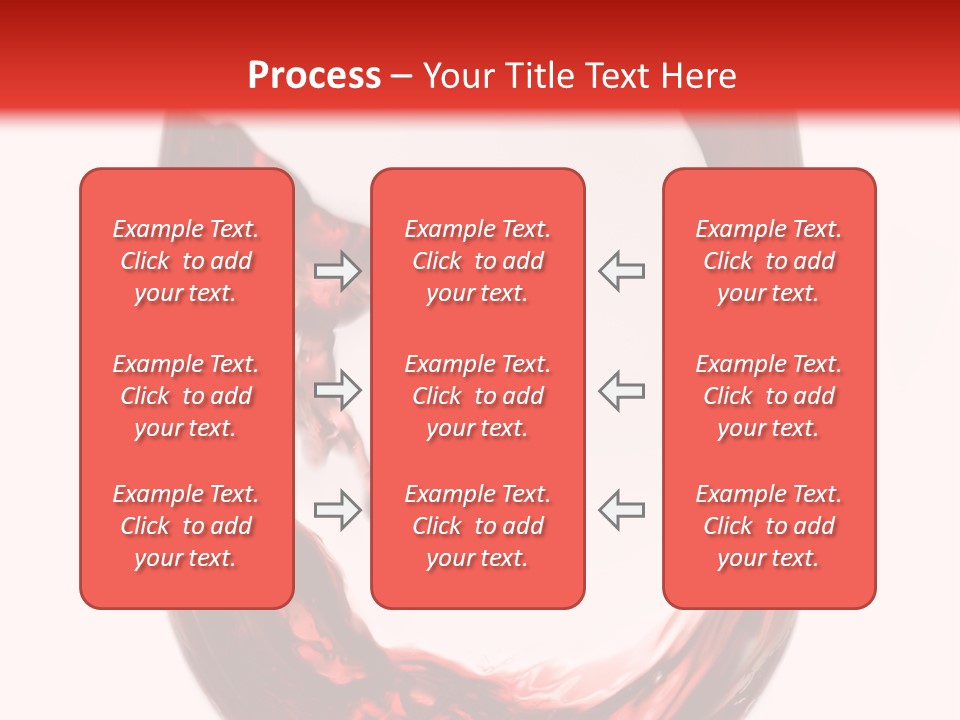 Process – Your Title Text Here

Example Text. Click to add your text.

Example Text. Click to add your text.

Example Text. Click to add your text.

Example Text. Click to add your text.

Example Text. Click to add your text.

Example Text. Click to add your text.

Example Text. Click to add your text.

Example Text. Click to add your text.

Example Text. Click to add your text.